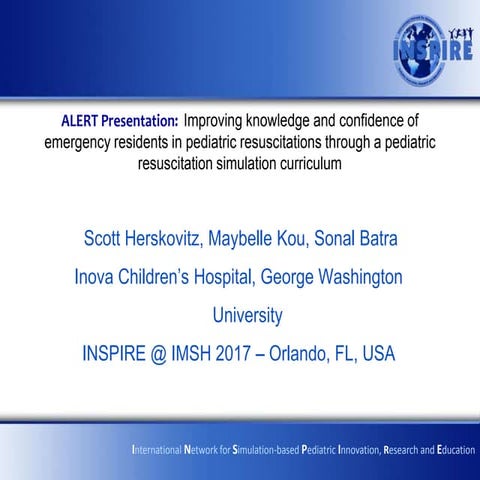 INSPIRE

ALERT Presentation: Improving knowledge and confidence of emergency residents in pediatric resuscitations through a pediatric resuscitation simulation curriculum

Scott Herskovitz, Maybelle Kou, Sonal Batra

Inova Children's Hospital, George Washington University

INSPIRE @ IMSH 2017 – Orlando, FL, USA

International Network for Simulation-based Pediatric Innovation, Research and Education